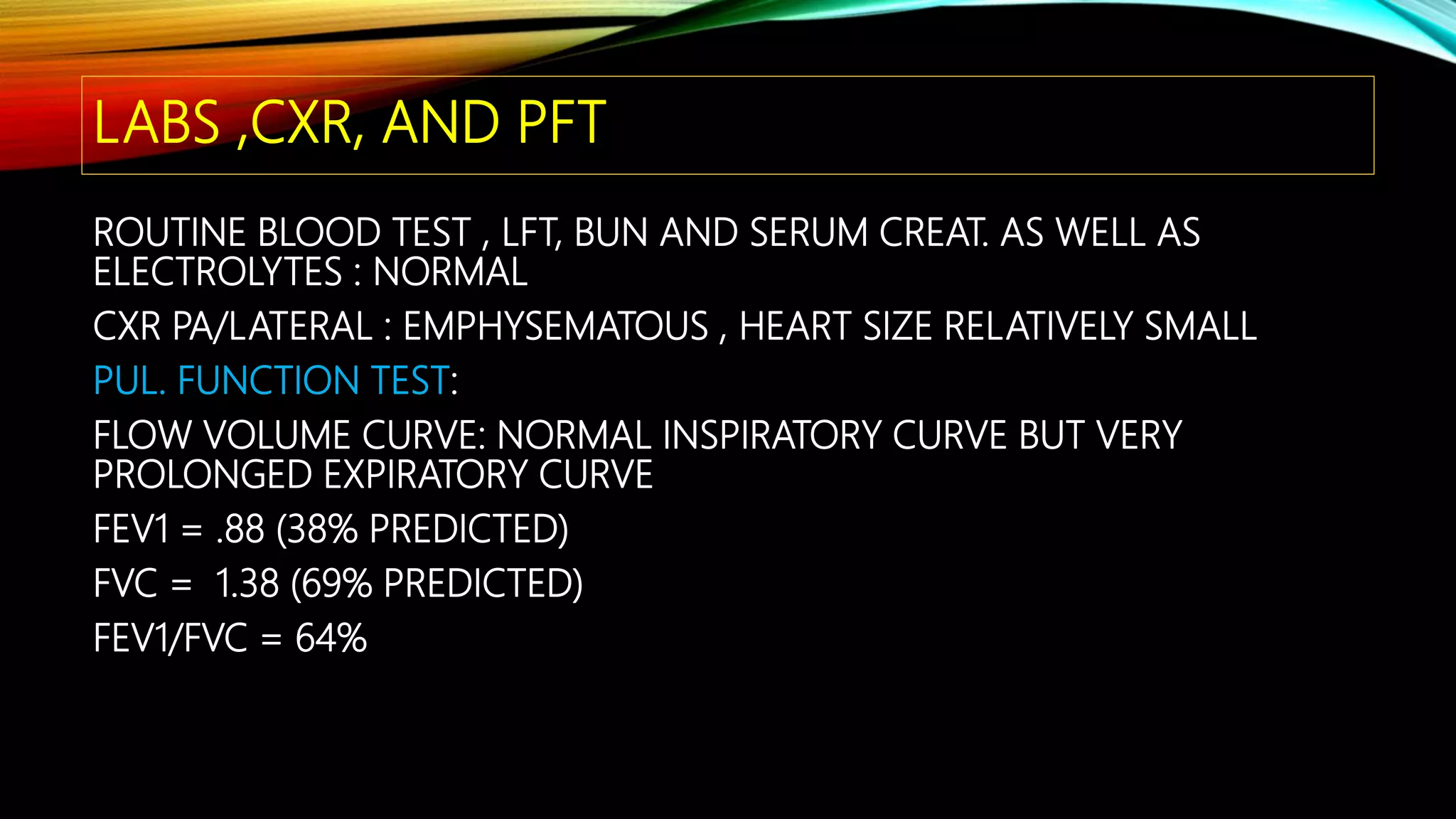 LABS ,CXR, AND PFT

ROUTINE BLOOD TEST , LFT, BUN AND SERUM CREAT. AS WELL AS ELECTROLYTES : NORMAL

CXR PA/LATERAL : EMPHYSEMATOUS , HEART SIZE RELATIVELY SMALL

PUL. FUNCTION TEST:

FLOW VOLUME CURVE: NORMAL INSPIRATORY CURVE BUT VERY PROLONGED EXPIRATORY CURVE

FEV1 = .88 (38% PREDICTED)

FVC = 1.38 (69% PREDICTED)

FEV1/FVC = 64%